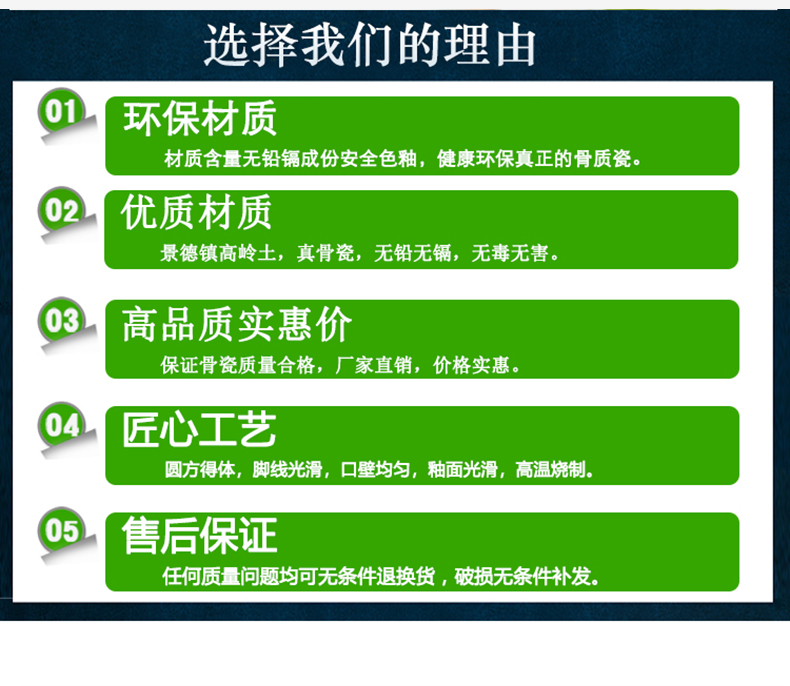 选择我们的理由

01 环保材质
材质含量无铅镉成份安全色釉，健康环保真正的骨质瓷。

02 优质材质
景德镇高岭土，真骨瓷，无铅无镉，无毒无害。

03 高品质实惠价
保证骨瓷质量合格，厂家直销，价格实惠。

04 匠心工艺
圆方得体，脚线光滑，口壁均匀，釉面光滑，高温烧制。

05 售后保证
任何质量问题均可无条件退换货，破损无条件补发。